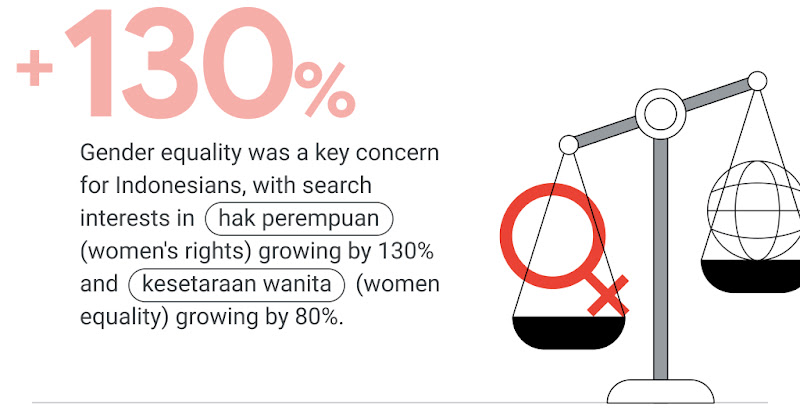 +130%

Gender equality was a key concern for Indonesians, with search interests in hak perempuan (women's rights) growing by 130% and kesetaraan wanita (women equality) growing by 80%.